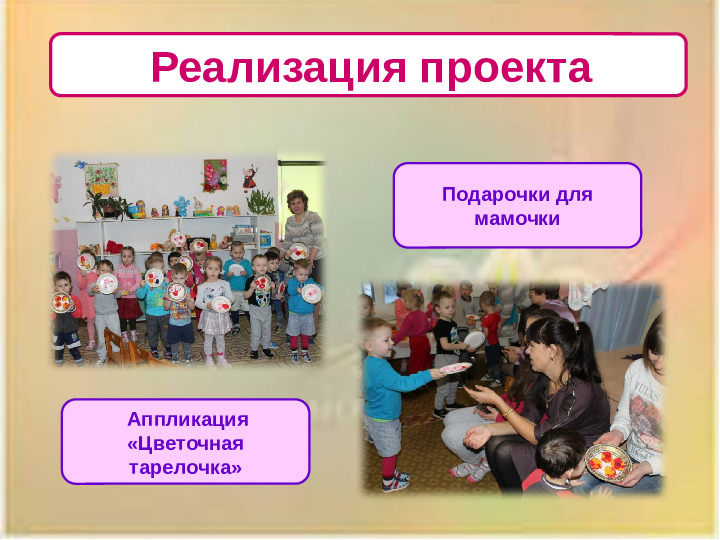 Реализация проекта

Подарочки для мамочки

Аппликация «Цветочная тарелочка»